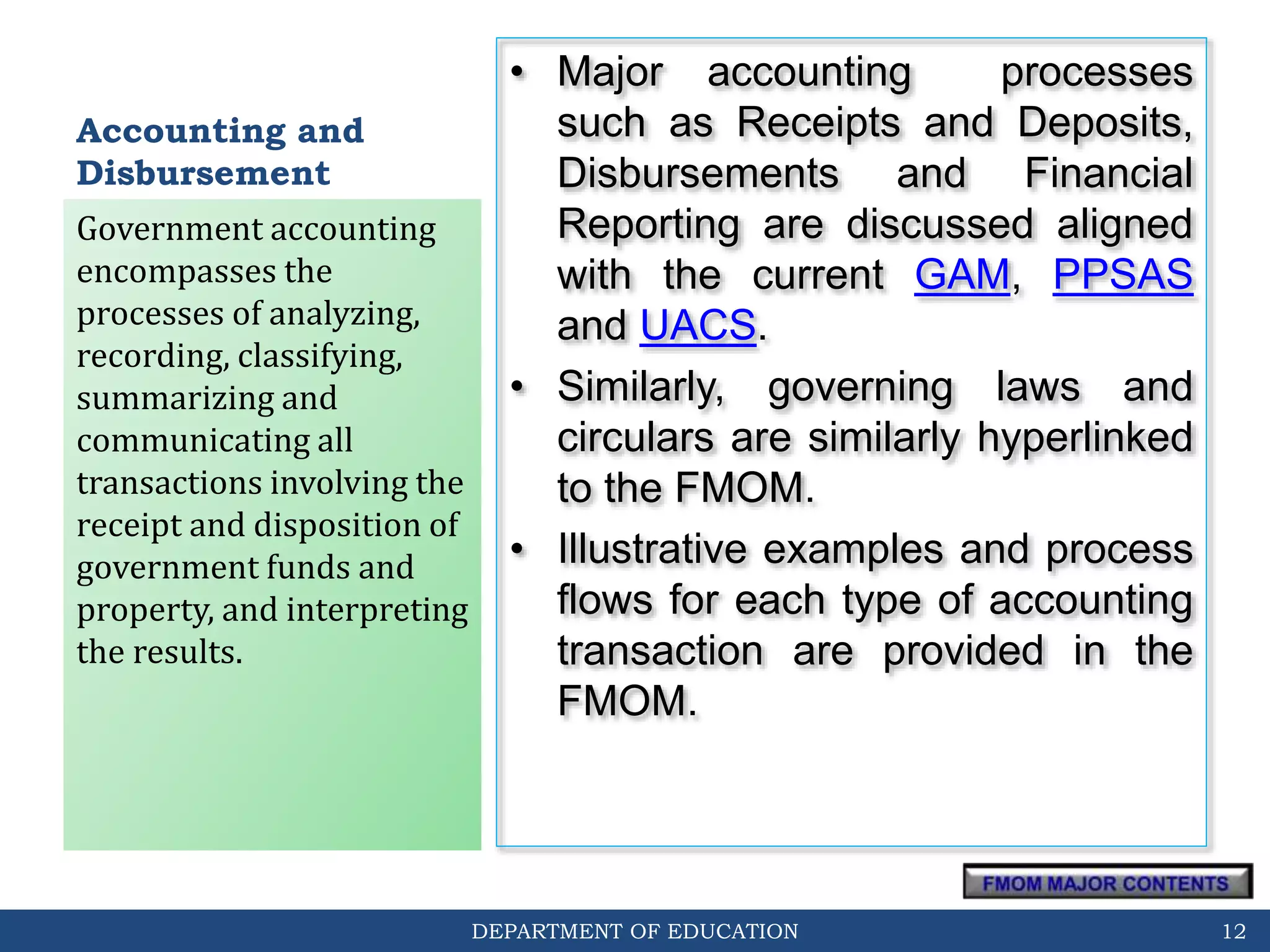 Accounting and Disbursement

Government accounting encompasses the processes of analyzing, recording, classifying, summarizing and communicating all transactions involving the receipt and disposition of government funds and property, and interpreting the results.

• Major accounting processes such as Receipts and Deposits, Disbursements and Financial Reporting are discussed aligned with the current GAM, PPSAS and UACS.

• Similarly, governing laws and circulars are similarly hyperlinked to the FMOM.

• Illustrative examples and process flows for each type of accounting transaction are provided in the FMOM.

FMOM MAJOR CONTENTS

DEPARTMENT OF EDUCATION

12